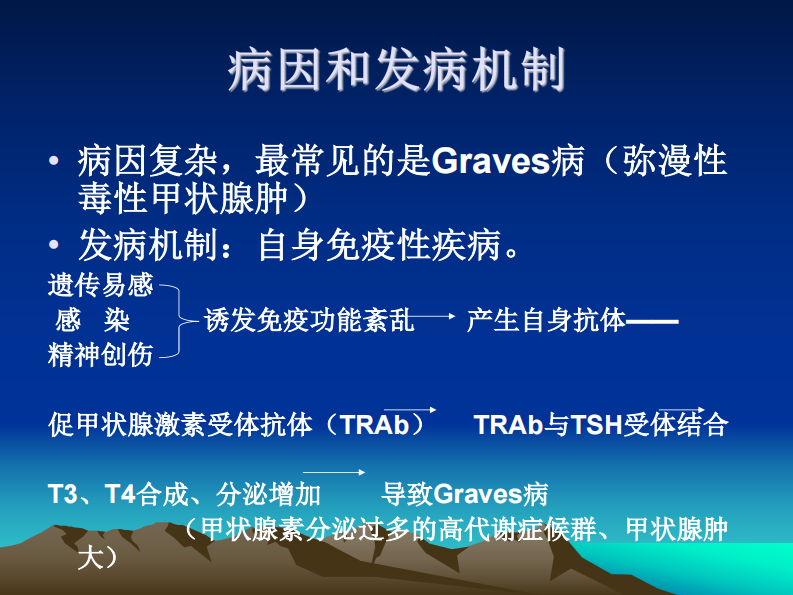 病因和发病机制

• 病因复杂，最常见的是Graves病（弥漫性毒性甲状腺肿）

• 发病机制：自身免疫性疾病。

遗传易感
感　染　　诱发免疫功能紊乱　　产生自身抗体——
精神创伤

促甲状腺激素受体抗体（TRAb）　TRAb与TSH受体结合

T3、T4合成、分泌增加　　导致Graves病
（甲状腺素分泌过多的高代谢症候群、甲状腺肿大）